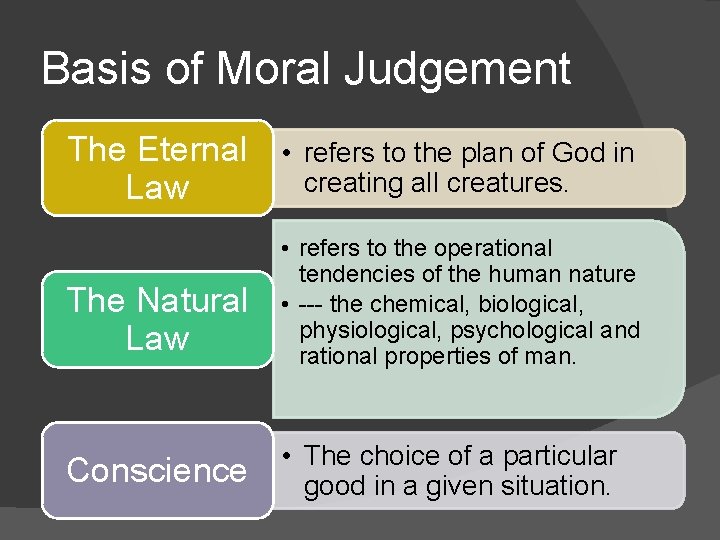 Basis of Moral Judgement

The Eternal Law

• refers to the plan of God in creating all creatures.

The Natural Law

• refers to the operational tendencies of the human nature
• --- the chemical, biological, physiological, psychological and rational properties of man.

Conscience

• The choice of a particular good in a given situation.